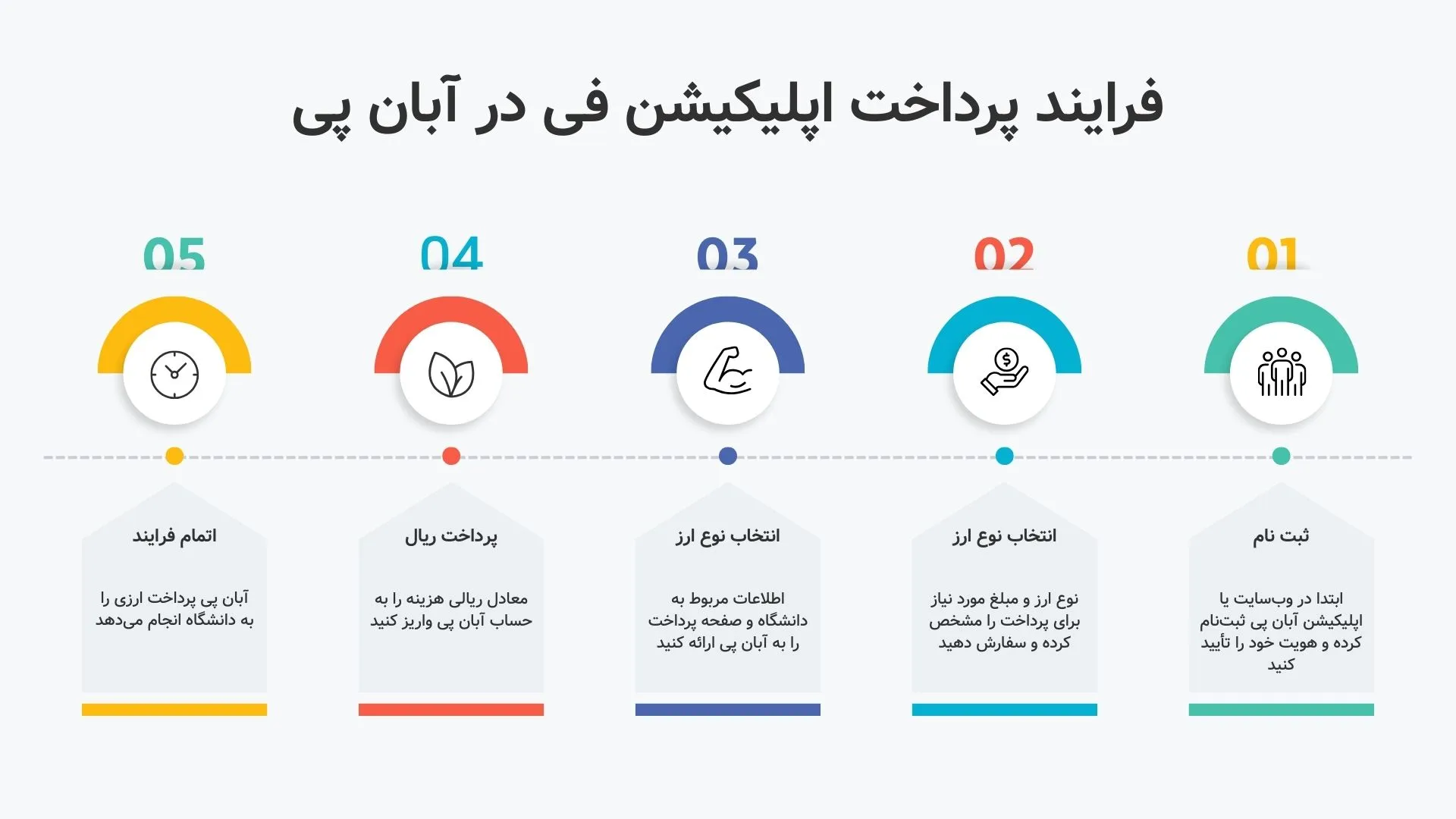 فرایند پرداخت اپلیکیشن فی در آبان پی

01

ثبت نام

ابتدا در وب‌سایت یا اپلیکیشن آبان پی ثبت‌نام کرده و هویت خود را تأیید کنید

02

انتخاب نوع ارز

نوع ارز و مبلغ مورد نیاز برای پرداخت را مشخص کرده و سفارش دهید

03

انتخاب نوع ارز

اطلاعات مربوط به دانشگاه و صفحه پرداخت را به آبان پی ارائه کنید

04

پرداخت ریال

معادل ریالی هزینه را به حساب آبان پی واریز کنید

05

اتمام فرایند

آبان پی پرداخت ارزی را به دانشگاه انجام می‌دهد